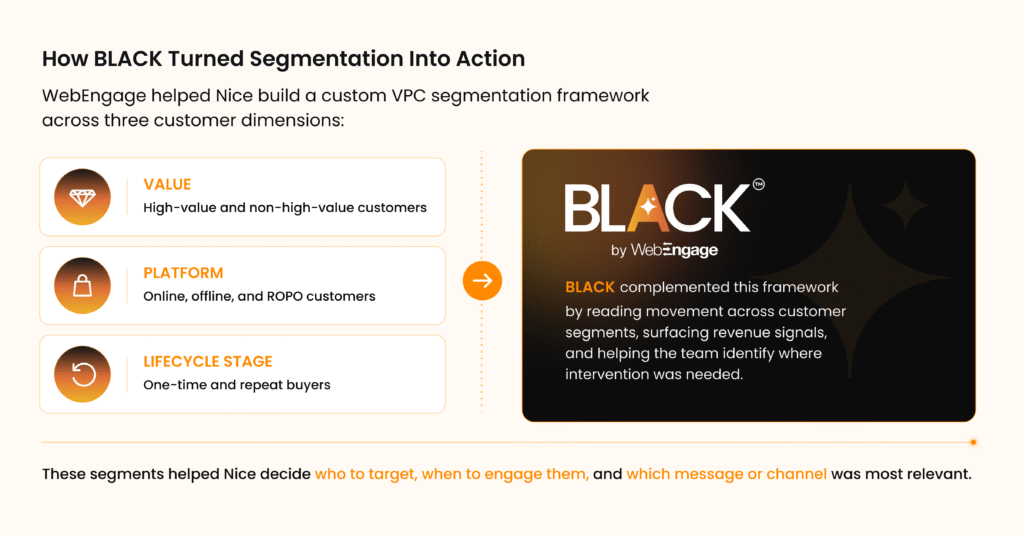 How BLACK Turned Segmentation Into Action

WebEngage helped Nice build a custom VPC segmentation framework across three customer dimensions:

VALUE
High-value and non-high-value customers

PLATFORM
Online, offline, and ROPO customers

LIFECYCLE STAGE
One-time and repeat buyers

BLACK™
by WebEngage

BLACK complemented this framework by reading movement across customer segments, surfacing revenue signals, and helping the team identify where intervention was needed.

These segments helped Nice decide who to target, when to engage them, and which message or channel was most relevant.